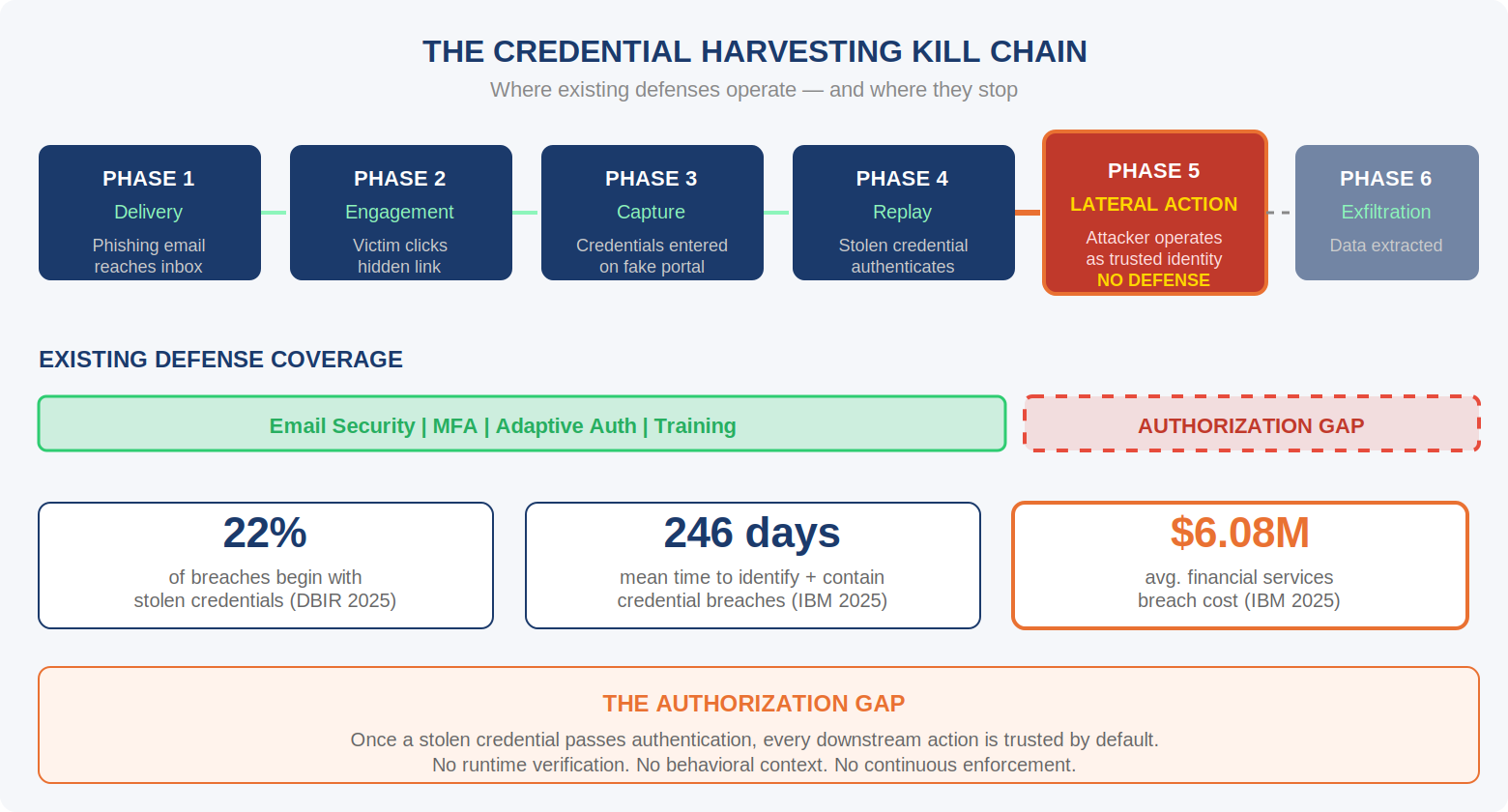 THE CREDENTIAL HARVESTING KILL CHAIN

Where existing defenses operate — and where they stop

PHASE 1
Delivery
Phishing email reaches inbox

PHASE 2
Engagement
Victim clicks hidden link

PHASE 3
Capture
Credentials entered on fake portal

PHASE 4
Replay
Stolen credential authenticates

PHASE 5
LATERAL ACTION
Attacker operates as trusted identity
NO DEFENSE

PHASE 6
Exfiltration
Data extracted

EXISTING DEFENSE COVERAGE

Email Security | MFA | Adaptive Auth | Training

AUTHORIZATION GAP

22%
of breaches begin with stolen credentials (DBIR 2025)

246 days
mean time to identify + contain credential breaches (IBM 2025)

$6.08M
avg. financial services breach cost (IBM 2025)

THE AUTHORIZATION GAP

Once a stolen credential passes authentication, every downstream action is trusted by default.
No runtime verification. No behavioral context. No continuous enforcement.